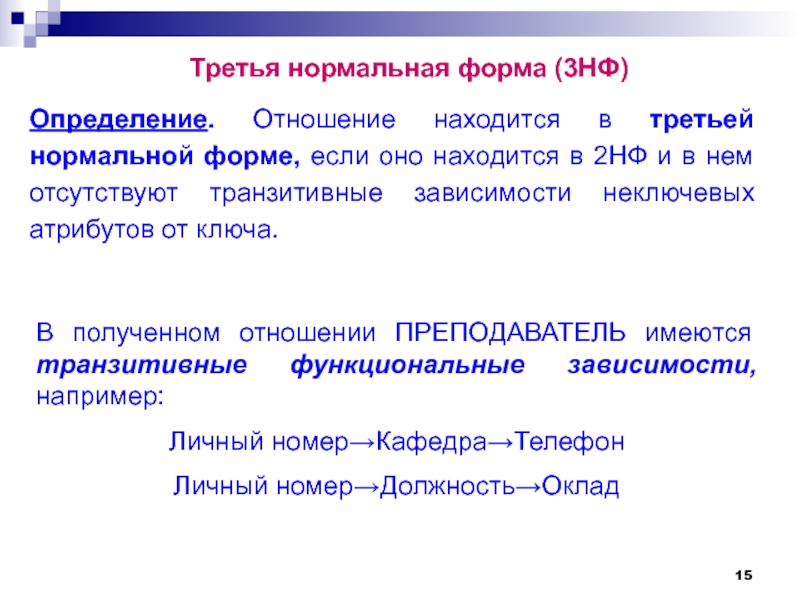 Третья нормальная форма (3НФ)

Определение. Отношение находится в третьей нормальной форме, если оно находится в 2НФ и в нем отсутствуют транзитивные зависимости неключевых атрибутов от ключа.

В полученном отношении ПРЕПОДАВАТЕЛЬ имеются транзитивные функциональные зависимости, например:

Личный номер→Кафедра→Телефон

Личный номер→Должность→Оклад

15